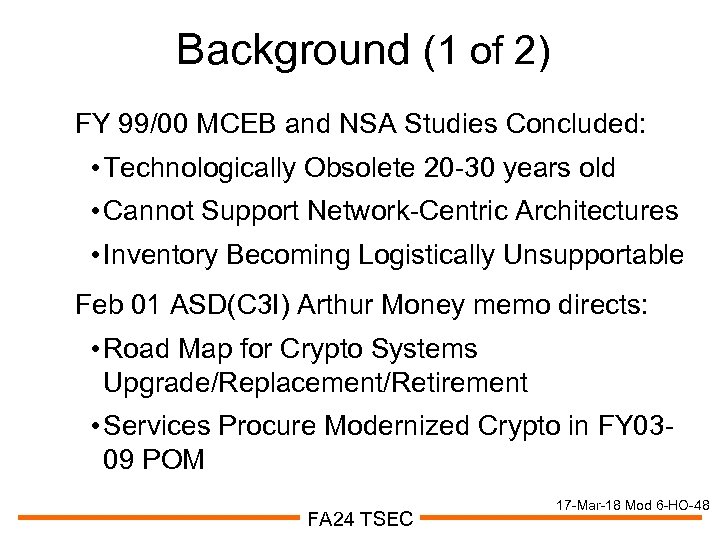 Background (1 of 2)

FY 99/00 MCEB and NSA Studies Concluded:

• Technologically Obsolete 20-30 years old

• Cannot Support Network-Centric Architectures

• Inventory Becoming Logistically Unsupportable

Feb 01 ASD(C3I) Arthur Money memo directs:

• Road Map for Crypto Systems Upgrade/Replacement/Retirement

• Services Procure Modernized Crypto in FY03-09 POM

17-Mar-18 Mod 6-HO-48

FA24 TSEC